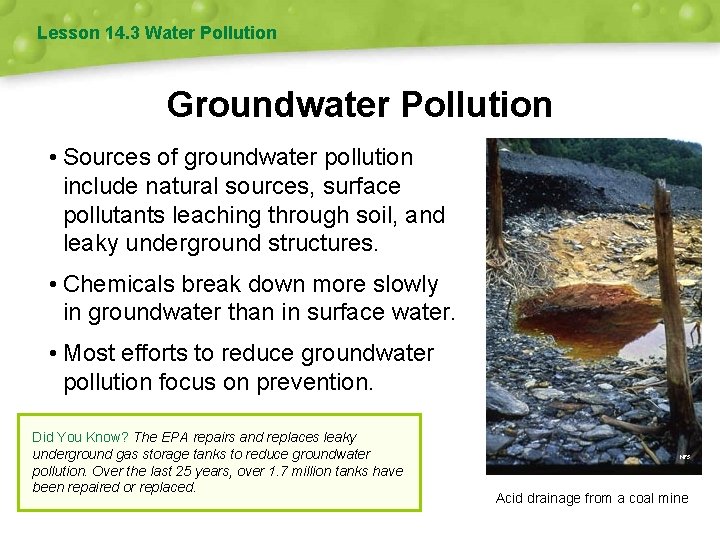 Lesson 14.3 Water Pollution

Groundwater Pollution

• Sources of groundwater pollution include natural sources, surface pollutants leaching through soil, and leaky underground structures.

• Chemicals break down more slowly in groundwater than in surface water.

• Most efforts to reduce groundwater pollution focus on prevention.

Did You Know? The EPA repairs and replaces leaky underground gas storage tanks to reduce groundwater pollution. Over the last 25 years, over 1.7 million tanks have been repaired or replaced.

NPS

Acid drainage from a coal mine